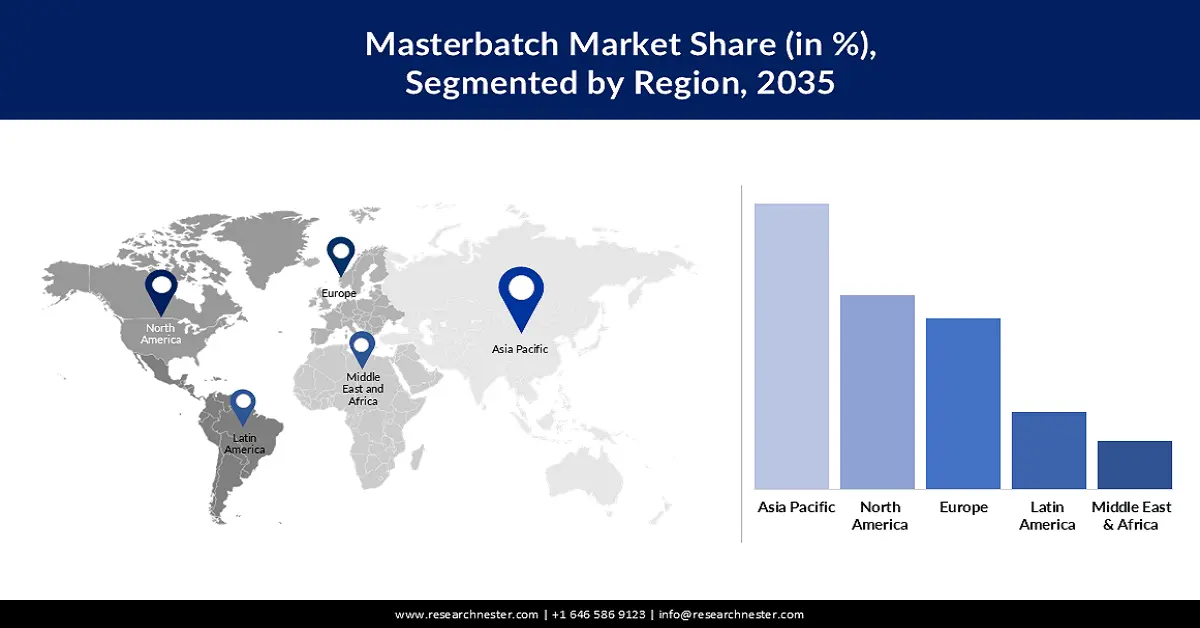 Masterbatch Market Share (in %), Segmented by Region, 2035

North America

Europe

Asia Pacific

Middle East and Africa

Latin America

Asia Pacific
North America
Europe
Latin America
Middle East & Africa

www.researchnester.com | +1 646 586 9123 | info@researchnester.com